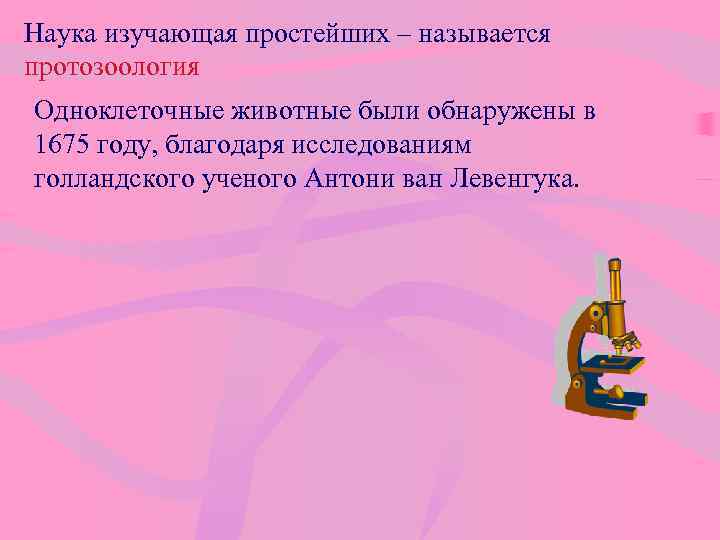 Наука изучающая простейших – называется протозоология

Одноклеточные животные были обнаружены в 1675 году, благодаря исследованиям голландского ученого Антони ван Левенгука.